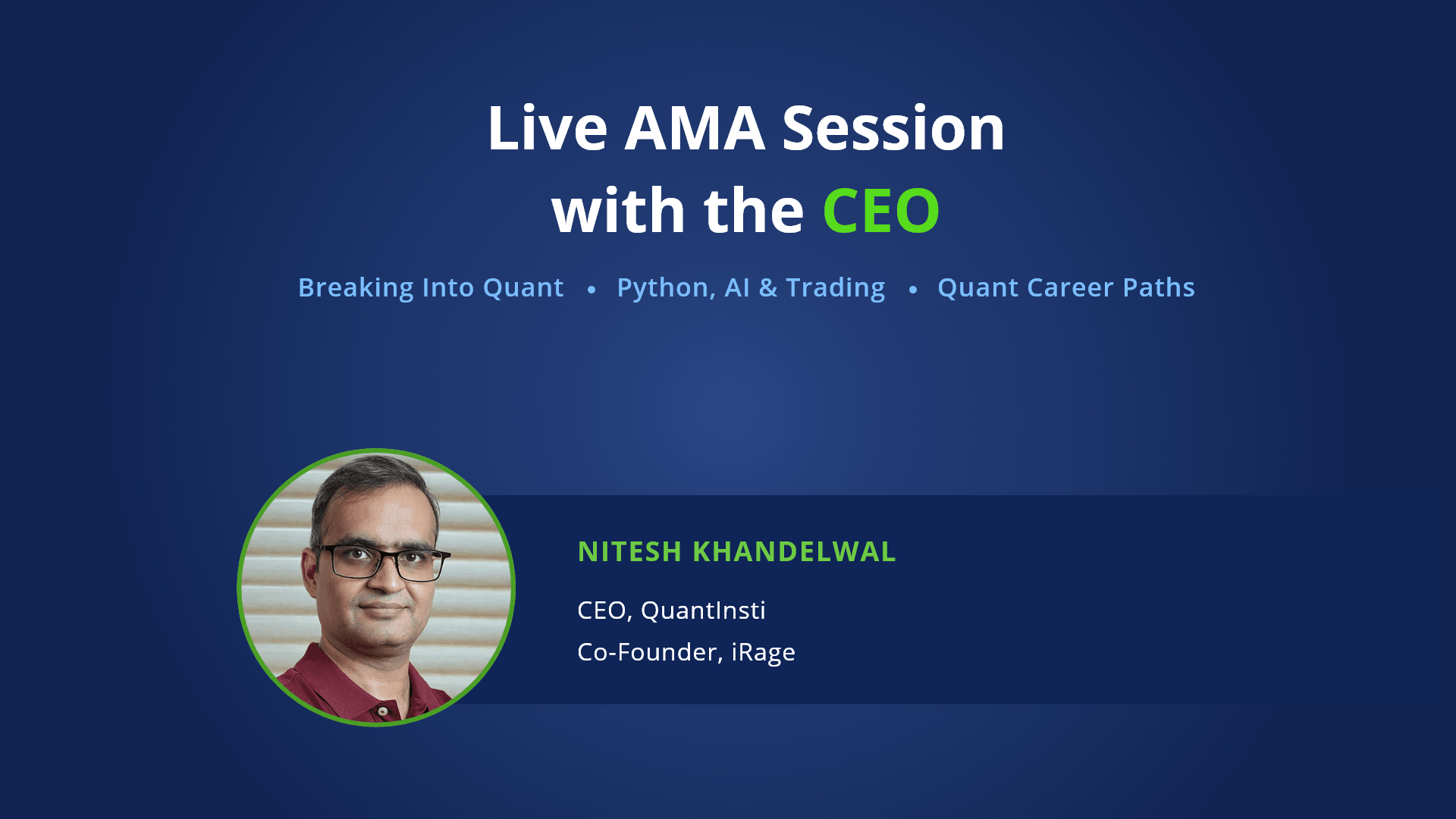 Live AMA Session
with the CEO

Breaking Into Quant • Python, AI & Trading • Quant Career Paths

NITESH KHANDELWAL

CEO, QuantInsti

Co-Founder, iRage